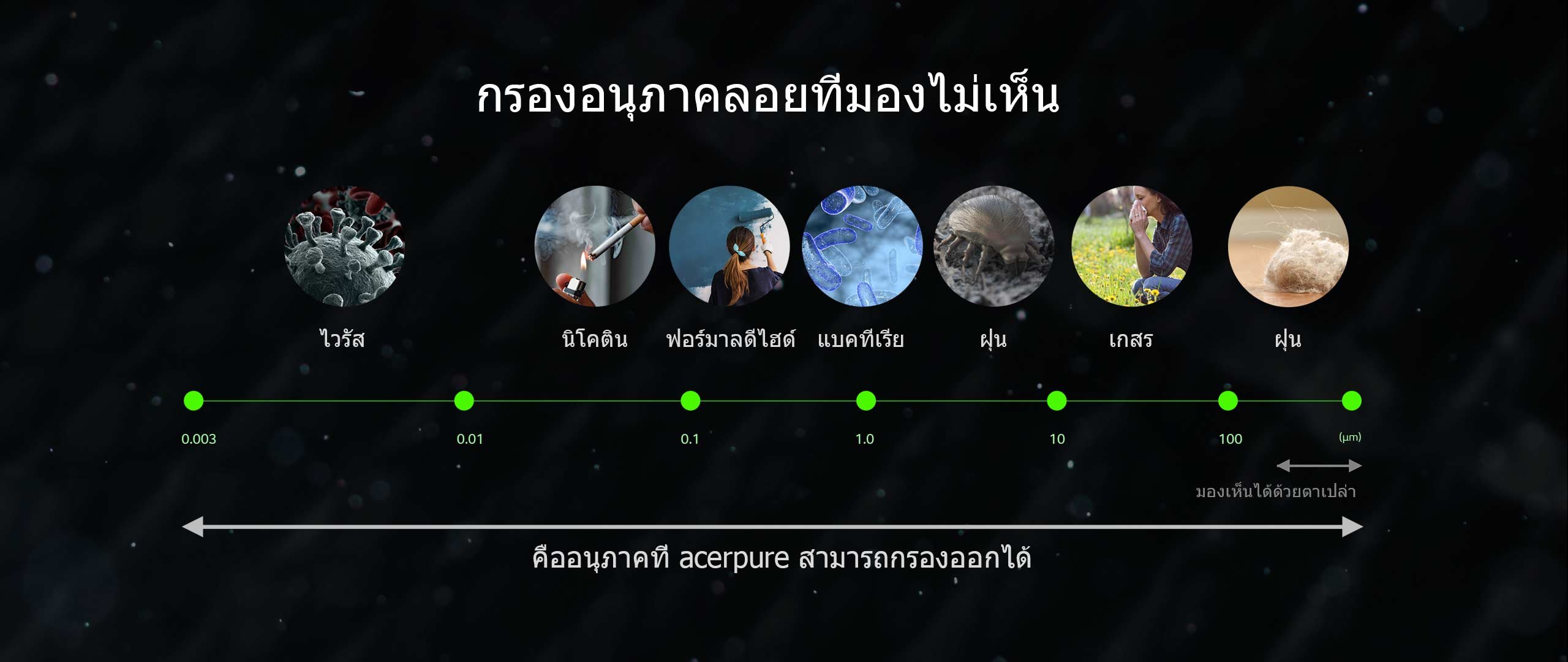 กรองอนุภาคลอยทีมองไม่เห็น

ไวรัส

นิโคติน

ฟอร์มาลดีไฮด์

แบคทีเรีย

ฝุ่น

เกสร

ฝุ่น

0.003

0.01

0.1

1.0

10

100

(μm)

มองเห็นได้ด้วยตาเปล่า

คืออนุภาคที acerpure สามารถกรองออกได้